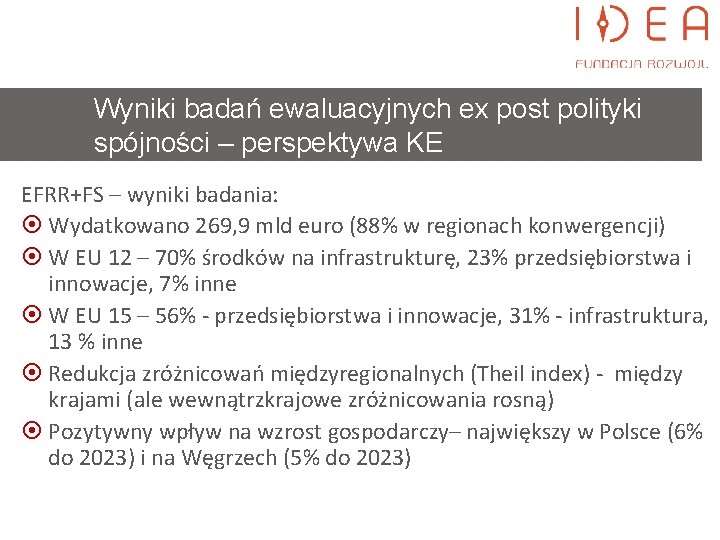 IDEA
FUNDACJA ROZWOJU

Wyniki badań ewaluacyjnych ex post polityki spójności – perspektywa KE

EFRR+FS – wyniki badania:

Wydatkowano 269,9 mld euro (88% w regionach konwergencji)

W EU 12 – 70% środków na infrastrukturę, 23% przedsiębiorstwa i innowacje, 7% inne

W EU 15 – 56% - przedsiębiorstwa i innowacje, 31% - infrastruktura, 13 % inne

Redukcja zróżnicowań międzyregionalnych (Theil index) - między krajami (ale wewnątrzkrajowe zróżnicowania rosną)

Pozytywny wpływ na wzrost gospodarczy– największy w Polsce (6% do 2023) i na Węgrzech (5% do 2023)